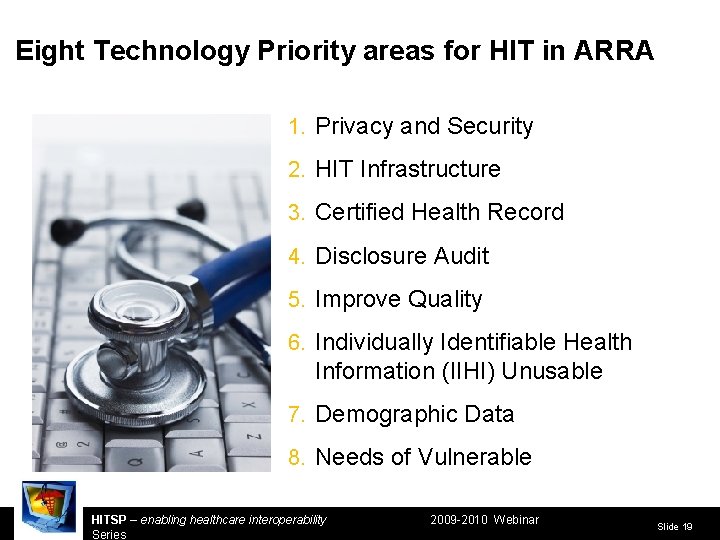 Eight Technology Priority areas for HIT in ARRA

1. Privacy and Security
2. HIT Infrastructure
3. Certified Health Record
4. Disclosure Audit
5. Improve Quality
6. Individually Identifiable Health Information (IIHI) Unusable
7. Demographic Data
8. Needs of Vulnerable

HITSP – enabling healthcare interoperability 2009-2010 Webinar Series

Slide 19